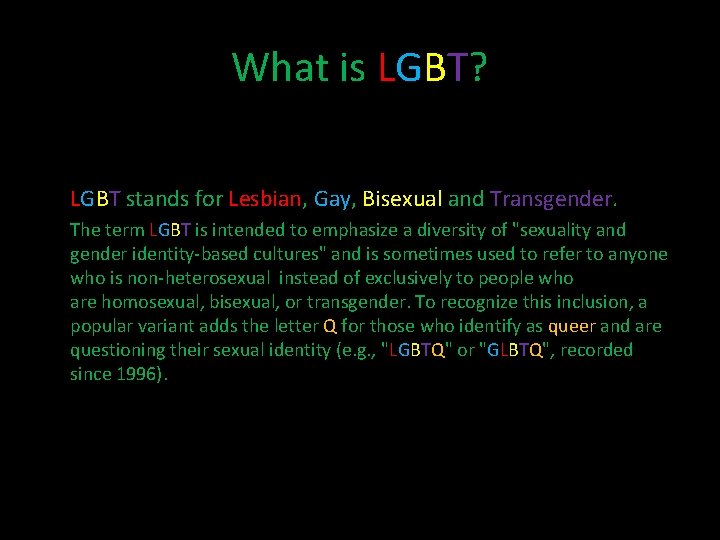 What is LGBT?

LGBT stands for Lesbian, Gay, Bisexual and Transgender.

The term LGBT is intended to emphasize a diversity of "sexuality and gender identity-based cultures" and is sometimes used to refer to anyone who is non-heterosexual instead of exclusively to people who are homosexual, bisexual, or transgender. To recognize this inclusion, a popular variant adds the letter Q for those who identify as queer and are questioning their sexual identity (e.g., "LGBTQ" or "GLBTQ", recorded since 1996).